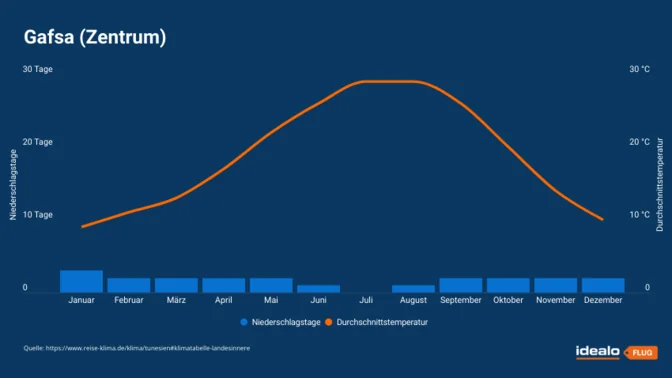 Gafsa (Zentrum)

30 Tage
20 Tage
10 Tage
0

Niederschlagstage

30 °C
20 °C
10 °C
0

Durchschnittstemperatur

Januar Februar März April Mai Juni Juli August September Oktober November Dezember

Niederschlagstage Durchschnittstemperatur

Quelle: https://www.reise-klima.de/klima/tunesien#klimatabelle-landesinnere

idealo FLUG